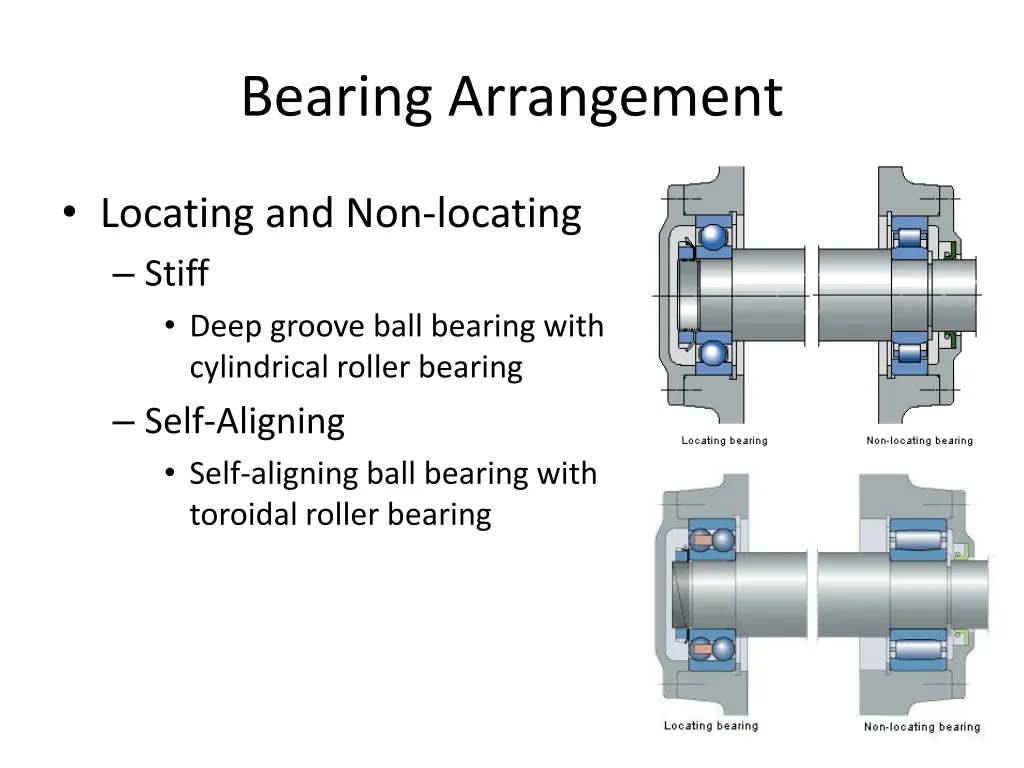 Bearing Arrangement

• Locating and Non-locating
 – Stiff
  • Deep groove ball bearing with cylindrical roller bearing
 – Self-Aligning
  • Self-aligning ball bearing with toroidal roller bearing

Locating bearing
Non-locating bearing

Locating bearing
Non-locating bearing